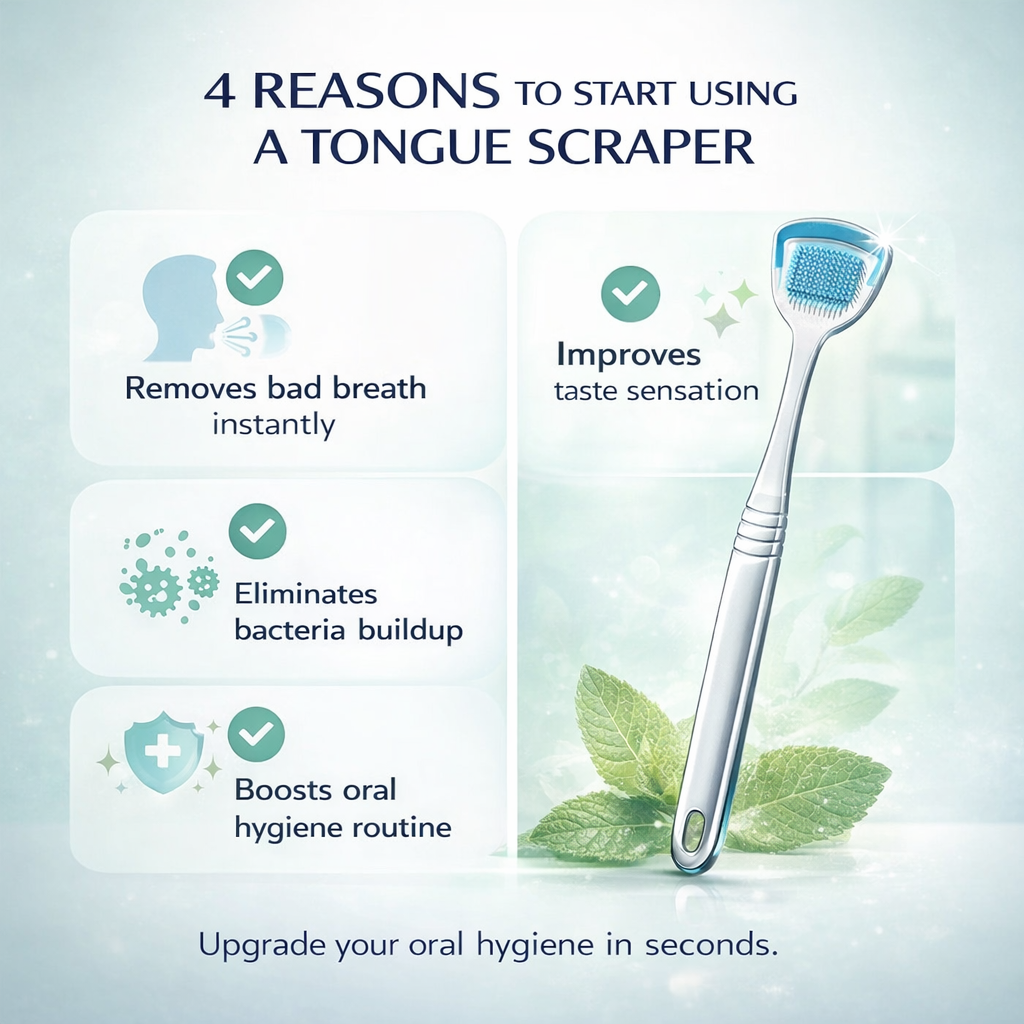 4 REASONS TO START USING A TONGUE SCRAPER

Removes bad breath instantly

Eliminates bacteria buildup

Boosts oral hygiene routine

Improves taste sensation

Upgrade your oral hygiene in seconds.